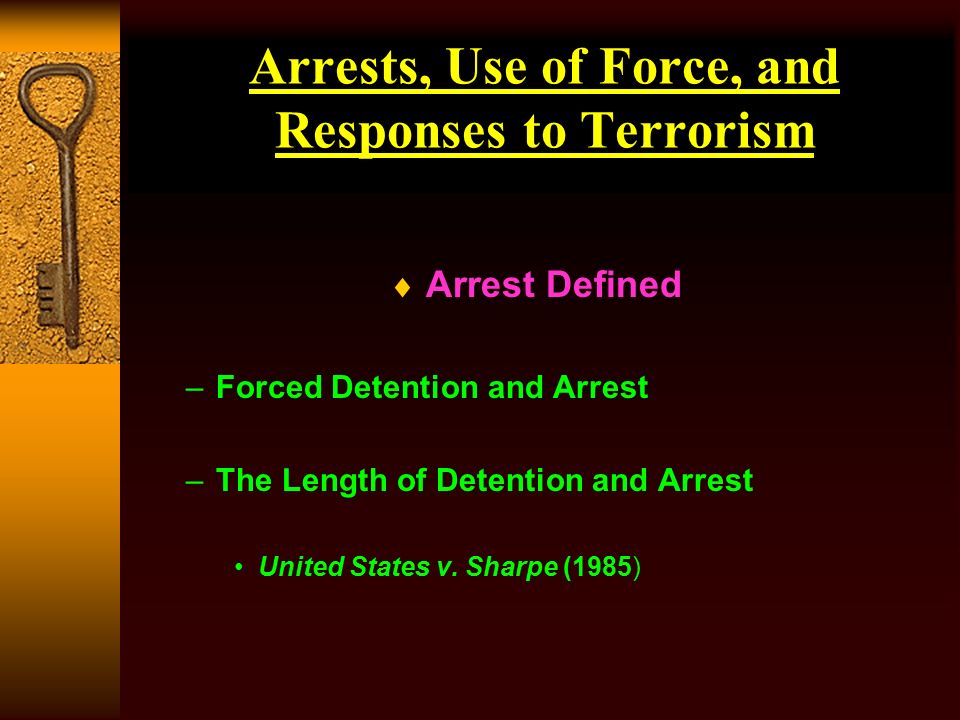 Arrests, Use of Force, and Responses to Terrorism

♦ Arrest Defined

– Forced Detention and Arrest

– The Length of Detention and Arrest

• United States v. Sharpe (1985)